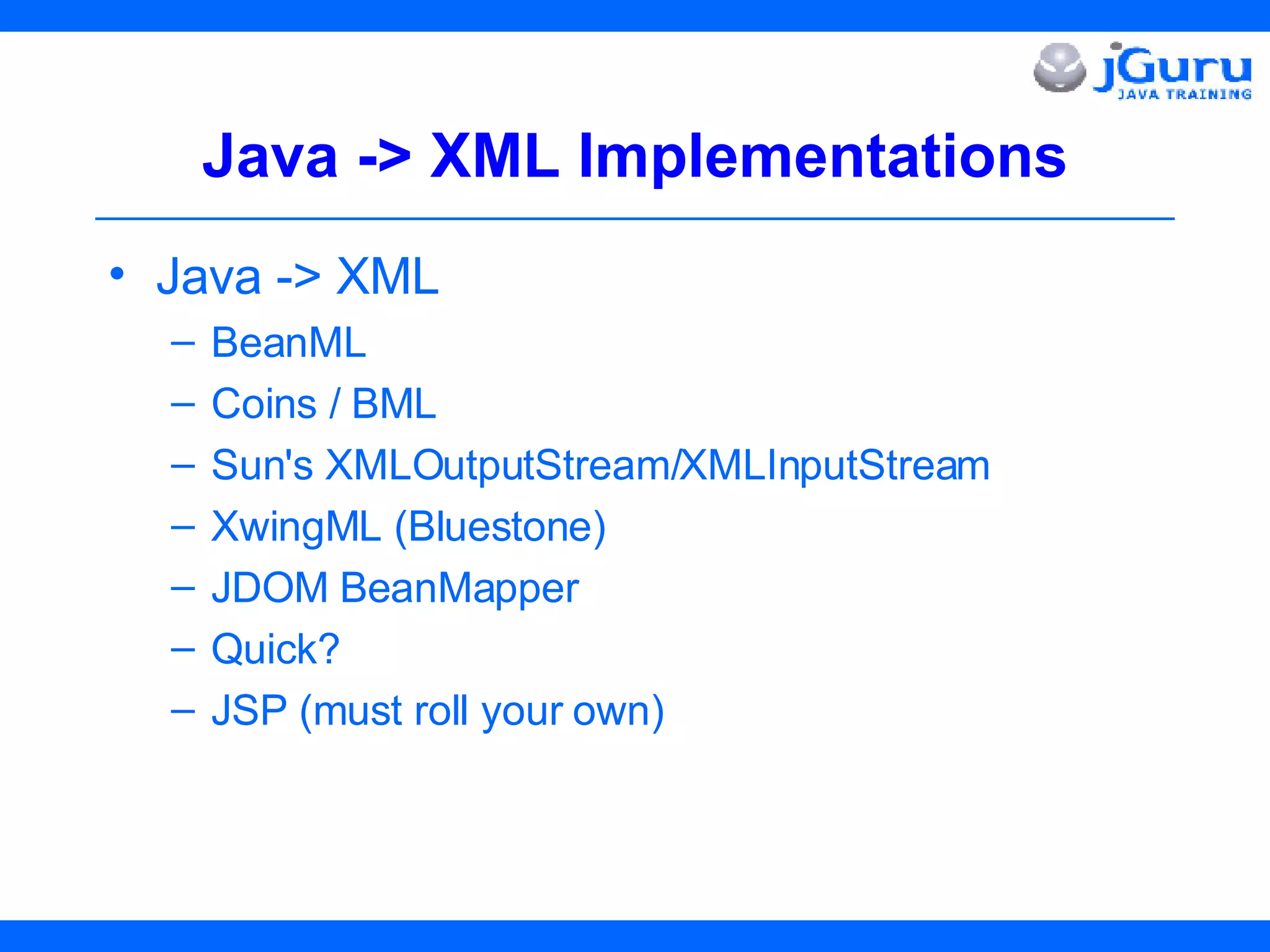 jGuru
JAVA TRAINING

Java -> XML Implementations

• Java -> XML
– BeanML
– Coins / BML
– Sun's XMLOutputStream/XMLInputStream
– XwingML (Bluestone)
– JDOM BeanMapper
– Quick?
– JSP (must roll your own)